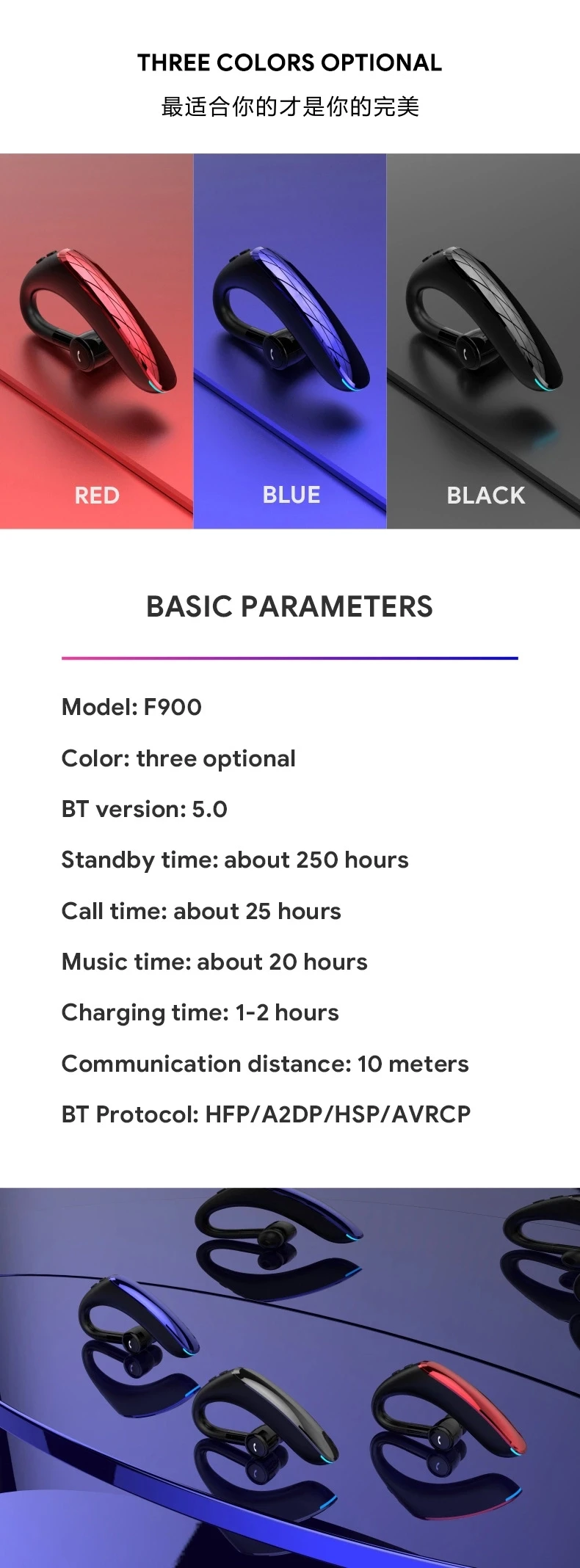 THREE COLORS OPTIONAL

最适合你的才是你的完美

RED

BLUE

BLACK

BASIC PARAMETERS

Model: F900

Color: three optional

BT version: 5.0

Standby time: about 250 hours

Call time: about 25 hours

Music time: about 20 hours

Charging time: 1-2 hours

Communication distance: 10 meters

BT Protocol: HFP/A2DP/HSP/AVRCP